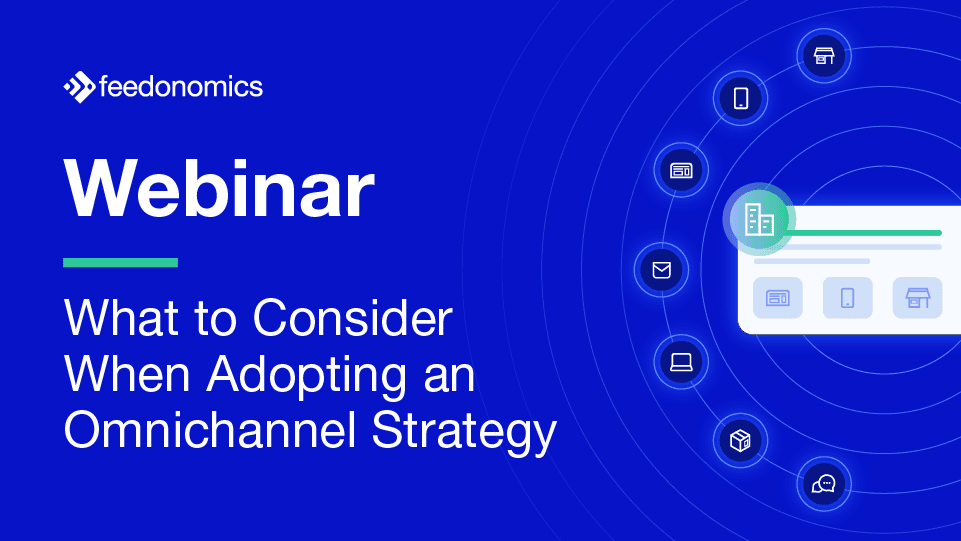 feedonomics

Webinar

What to Consider When Adopting an Omnichannel Strategy